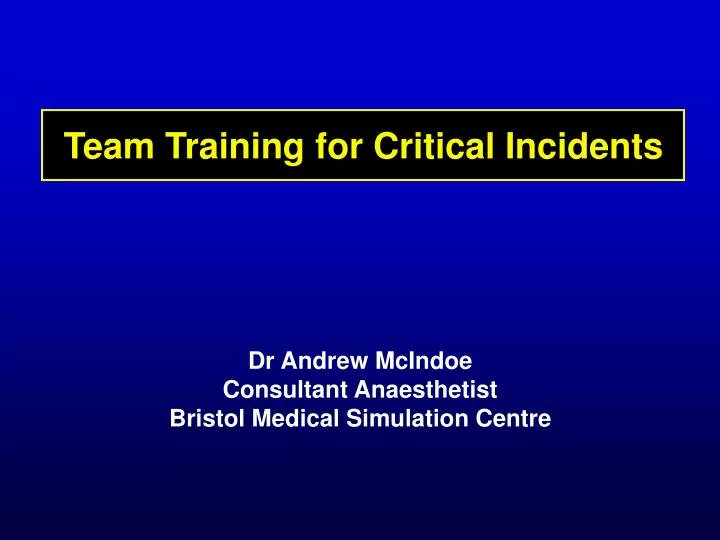 Team Training for Critical Incidents

Dr Andrew McIndoe
Consultant Anaesthetist
Bristol Medical Simulation Centre